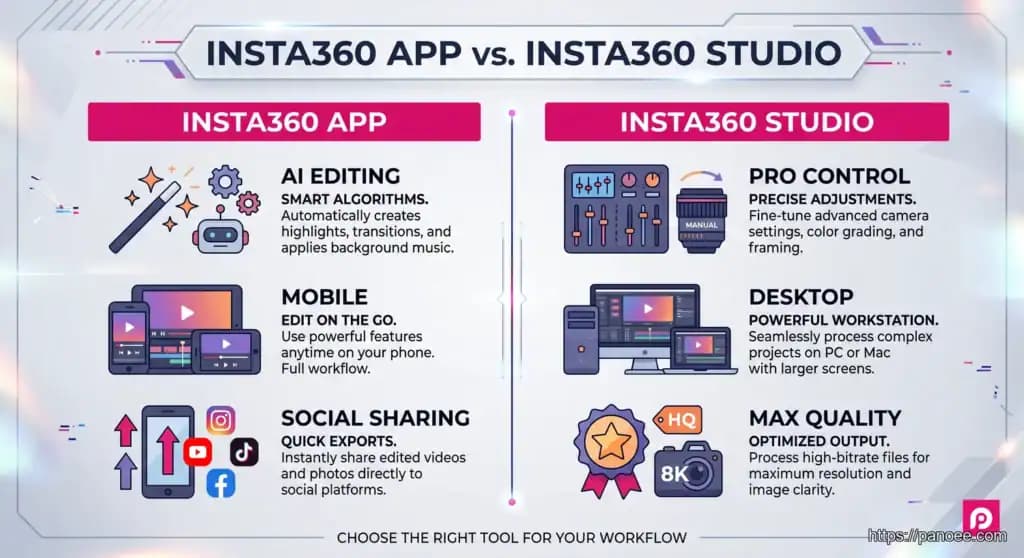 INSTA360 APP vs. INSTA360 STUDIO

INSTA360 APP

AI EDITING
SMART ALGORITHMS.
Automatically creates highlights, transitions, and applies background music.

MOBILE
EDIT ON THE GO.
Use powerful features anytime on your phone. Full workflow.

SOCIAL SHARING
QUICK EXPORTS.
Instantly share edited videos and photos directly to social platforms.

INSTA360 STUDIO

MANUAL

PRO CONTROL
PRECISE ADJUSTMENTS.
Fine-tune advanced camera settings, color grading, and framing.

DESKTOP
POWERFUL WORKSTATION.
Seamlessly process complex projects on PC or Mac with larger screens.

HQ

8K

MAX QUALITY
OPTIMIZED OUTPUT.
Process high-bitrate files for maximum resolution and image clarity.

CHOOSE THE RIGHT TOOL FOR YOUR WORKFLOW

https://panoee.com